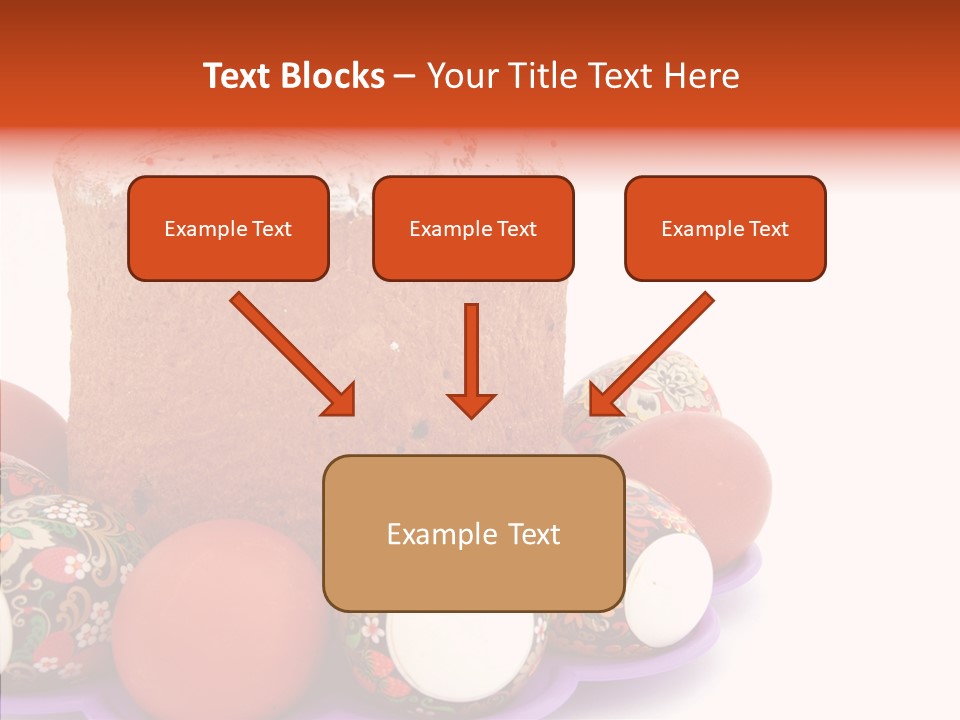 Text Blocks – Your Title Text Here

Example Text

Example Text

Example Text

Example Text